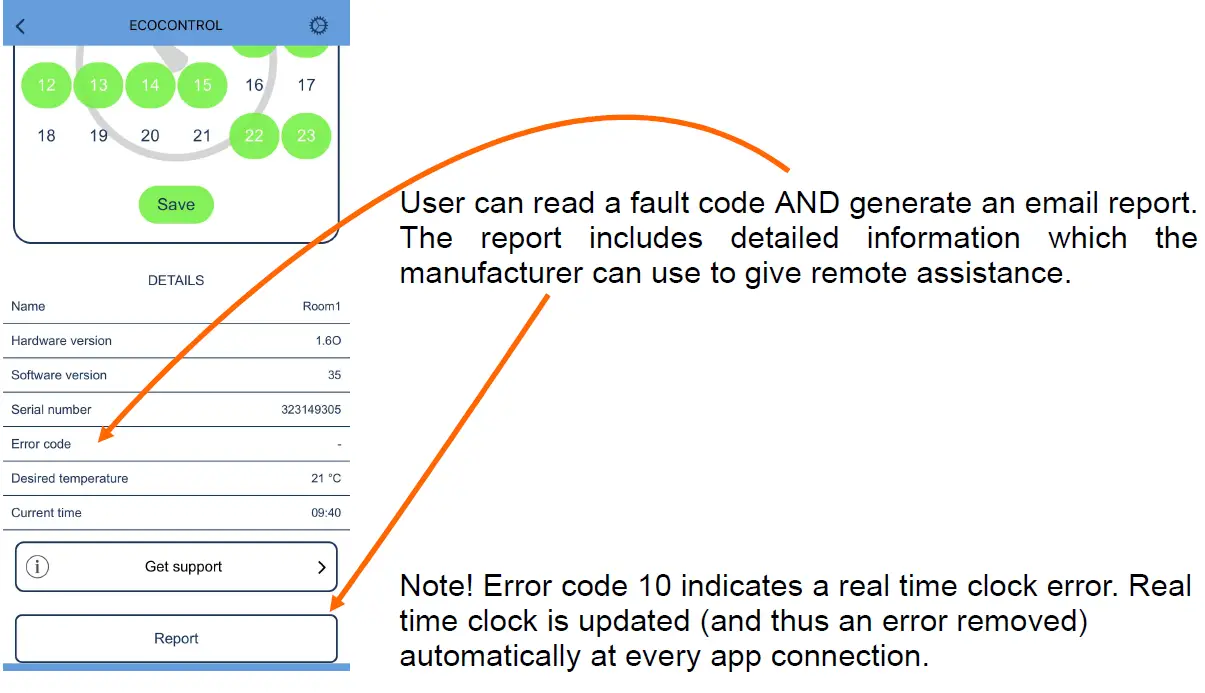 ECOCONTROL

12 13 14 15 16 17
18 19 20 21 22 23

Save

DETAILS

| Name | Room1 |
|---|---|
| Hardware version | 1.6O |
| Software version | 35 |
| Serial number | 323149305 |
| Error code | - |
| Desired temperature | 21 °C |
| Current time | 09:40 |

Get support

Report

User can read a fault code AND generate an email report. The report includes detailed information which the manufacturer can use to give remote assistance.

Note! Error code 10 indicates a real time clock error. Real time clock is updated (and thus an error removed) automatically at every app connection.